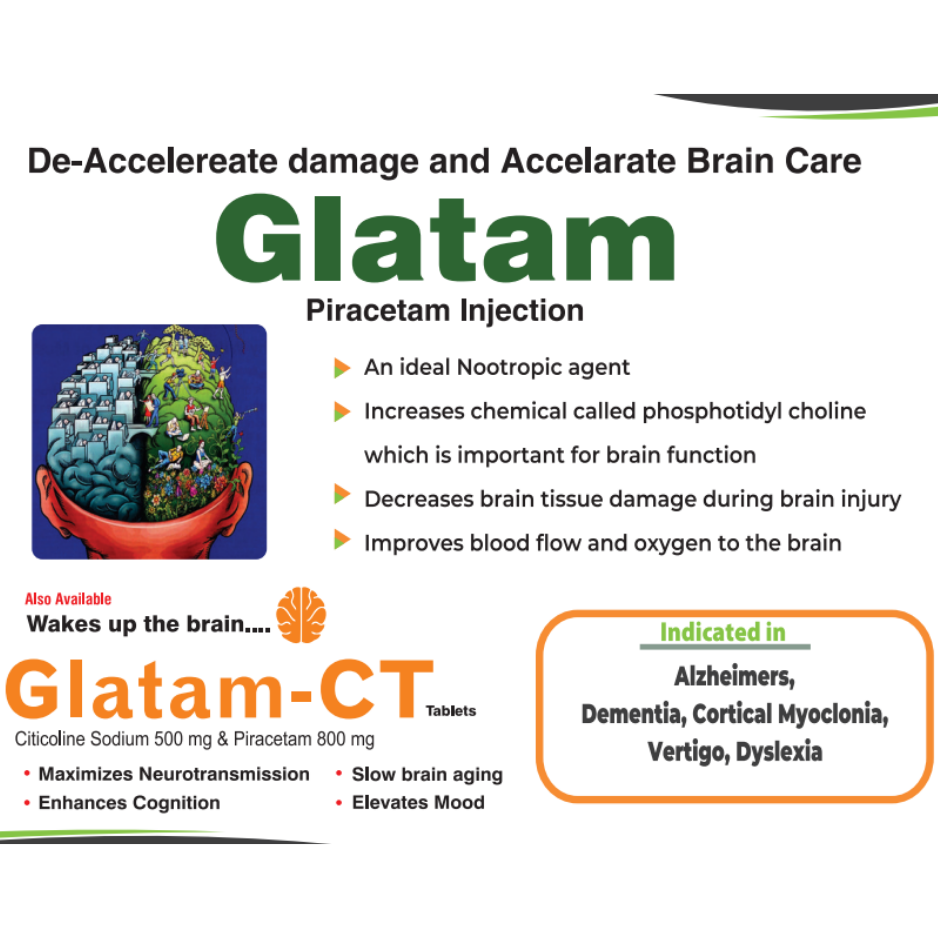 De-Accelereate damage and Accelarate Brain Care

Glatam

Piracetam Injection

An ideal Nootropic agent

Increases chemical called phosphotidyl choline which is important for brain function

Decreases brain tissue damage during brain injury

Improves blood flow and oxygen to the brain

Also Available

Wakes up the brain....

Glatam-CT Tablets

Citicoline Sodium 500 mg & Piracetam 800 mg

• Maximizes Neurotransmission
• Enhances Cognition
• Slow brain aging
• Elevates Mood

Indicated in

Alzheimers, Dementia, Cortical Myoclonia, Vertigo, Dyslexia